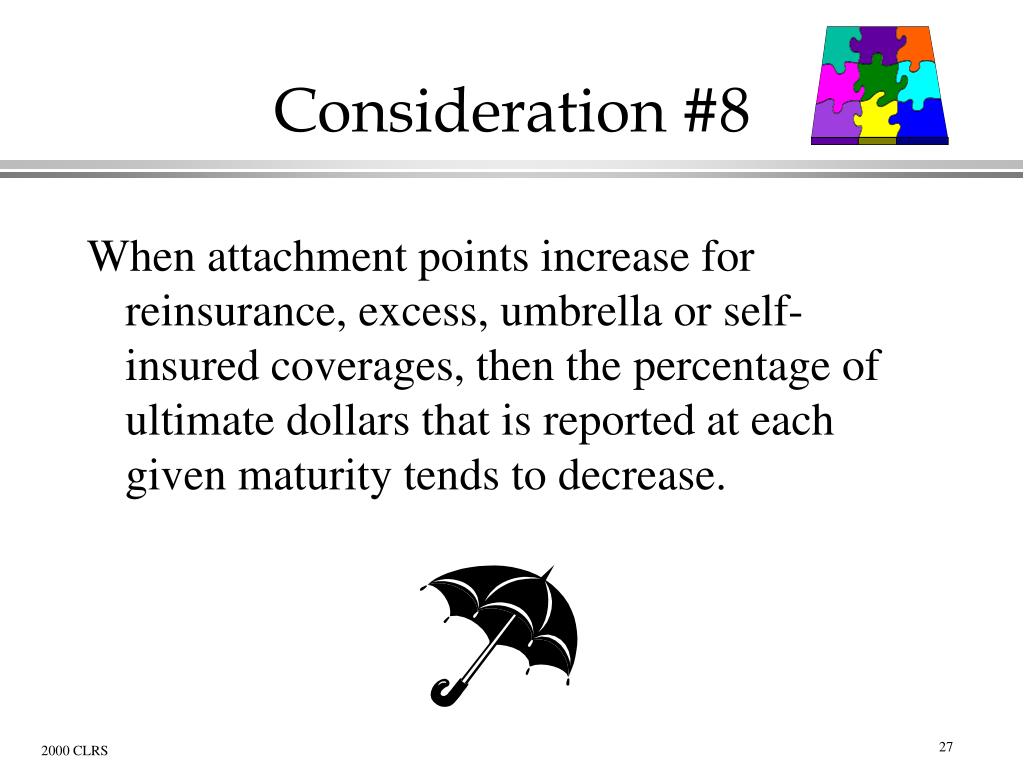 Consideration #8

When attachment points increase for reinsurance, excess, umbrella or self-insured coverages, then the percentage of ultimate dollars that is reported at each given maturity tends to decrease.

2000 CLRS

27